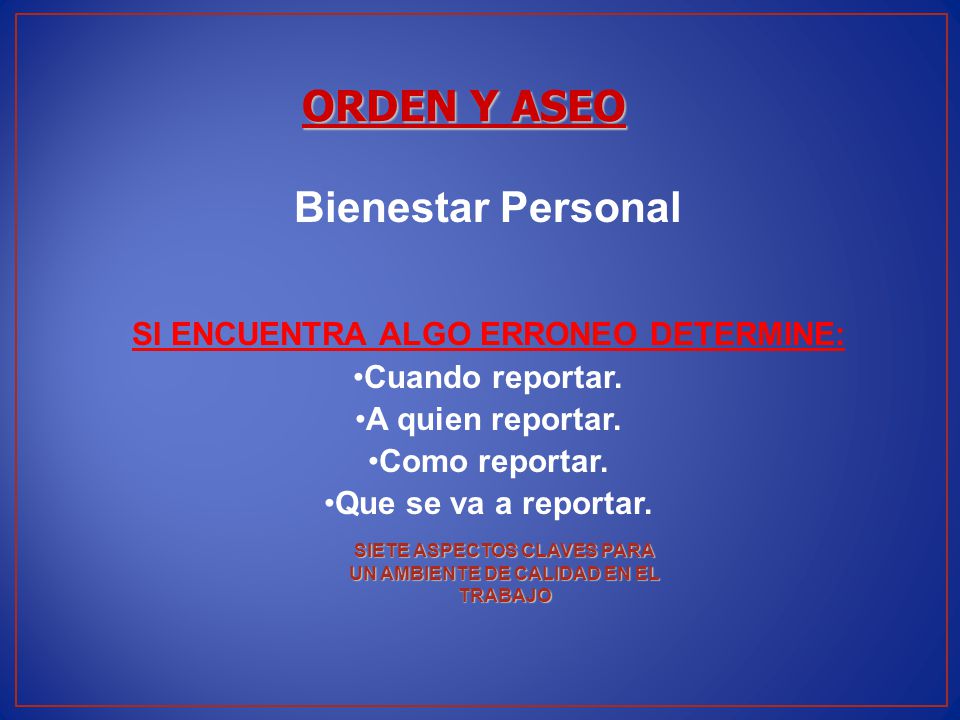 ORDEN Y ASEO

Bienestar Personal

SI ENCUENTRA ALGO ERRONEO DETERMINE:

•Cuando reportar.

•A quien reportar.

•Como reportar.

•Que se va a reportar.

SIETE ASPECTOS CLAVES PARA UN AMBIENTE DE CALIDAD EN EL TRABAJO